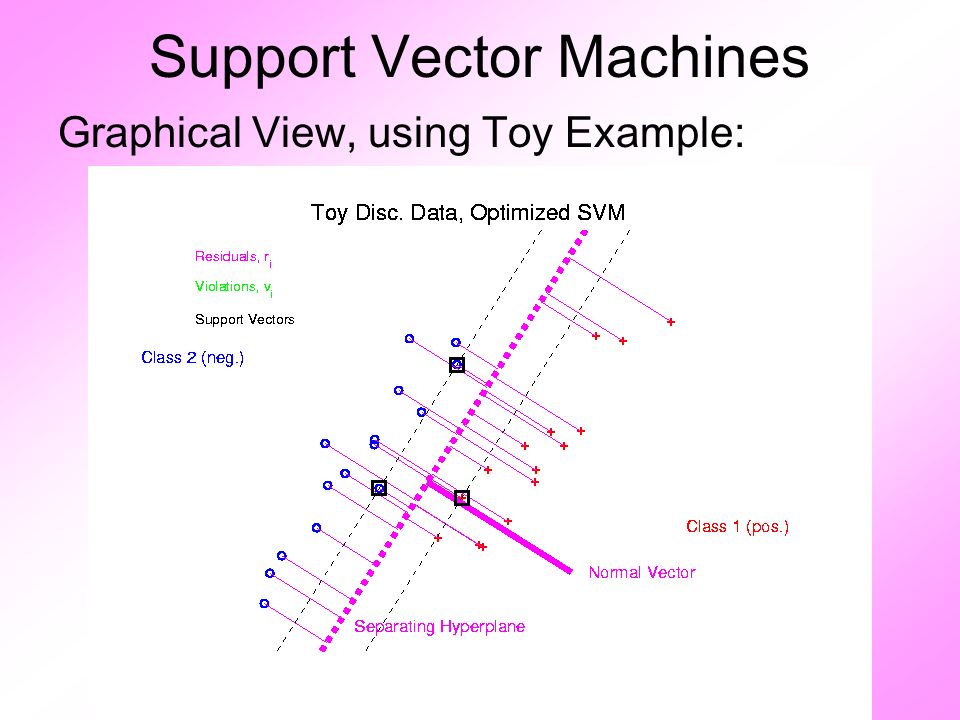 Support Vector Machines

Graphical View, using Toy Example:

Toy Disc. Data, Optimized SVM

Residuals, $r_i$

Violations, $v_i$

Support Vectors

Class 2 (neg.)

Class 1 (pos.)

Normal Vector

Separating Hyperplane